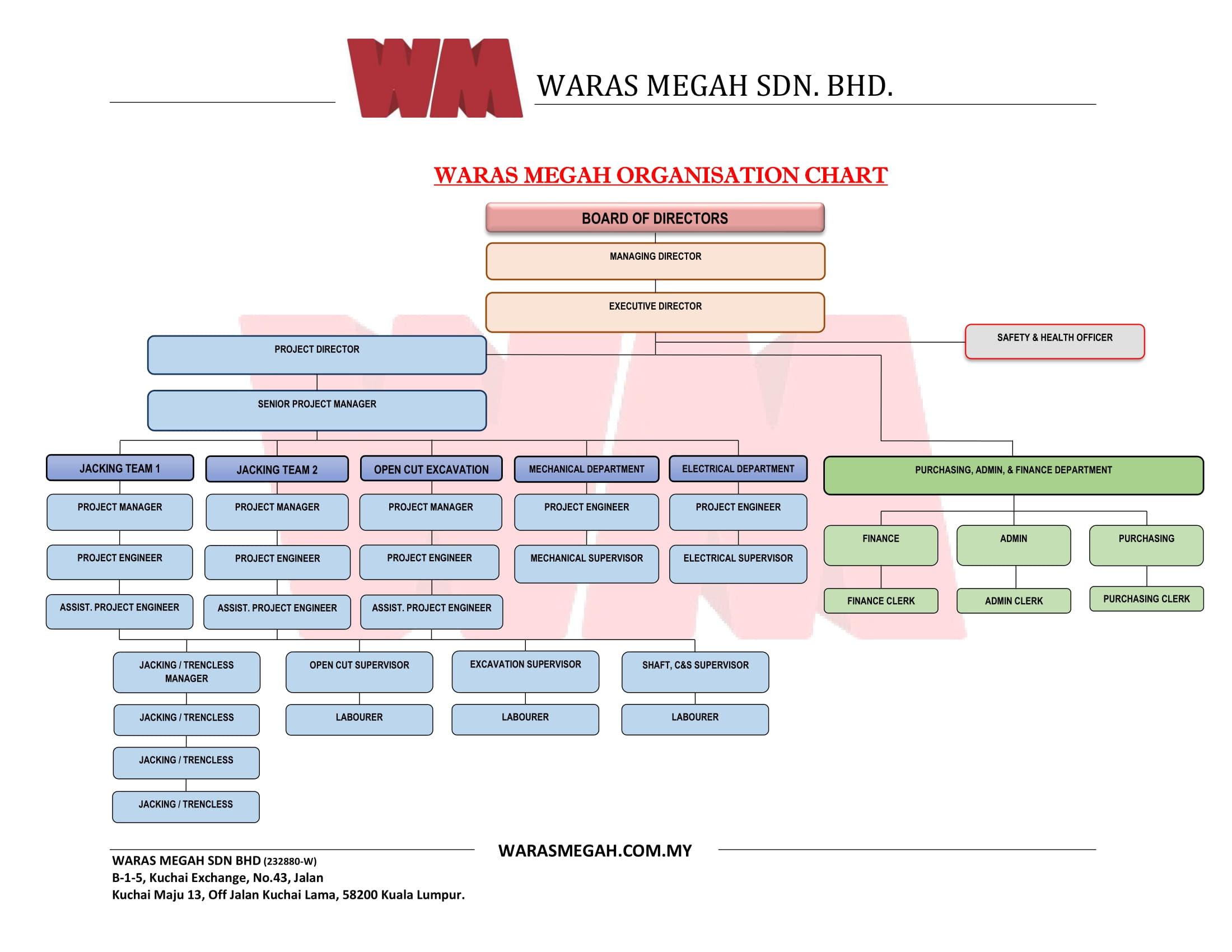 WM

WARAS MEGAH SDN. BHD.

WARAS MEGAH ORGANISATION CHART

BOARD OF DIRECTORS

MANAGING DIRECTOR

EXECUTIVE DIRECTOR

SAFETY & HEALTH OFFICER

PROJECT DIRECTOR

SENIOR PROJECT MANAGER

JACKING TEAM 1
PROJECT MANAGER
PROJECT ENGINEER
ASSIST. PROJECT ENGINEER

JACKING TEAM 2
PROJECT MANAGER
PROJECT ENGINEER
ASSIST. PROJECT ENGINEER

OPEN CUT EXCAVATION
PROJECT MANAGER
PROJECT ENGINEER
ASSIST. PROJECT ENGINEER

MECHANICAL DEPARTMENT
PROJECT ENGINEER
MECHANICAL SUPERVISOR

ELECTRICAL DEPARTMENT
PROJECT ENGINEER
ELECTRICAL SUPERVISOR

PURCHASING, ADMIN, & FINANCE DEPARTMENT
FINANCE
FINANCE CLERK
ADMIN
ADMIN CLERK
PURCHASING
PURCHASING CLERK

JACKING / TRENCLESS MANAGER
JACKING / TRENCLESS
JACKING / TRENCLESS
JACKING / TRENCLESS

OPEN CUT SUPERVISOR
LABOURER

EXCAVATION SUPERVISOR
LABOURER

SHAFT, C&S SUPERVISOR
LABOURER

WARASMEGAH.COM.MY

WARAS MEGAH SDN BHD (232880-W)
B-1-5, Kuchai Exchange, No.43, Jalan
Kuchai Maju 13, Off Jalan Kuchai Lama, 58200 Kuala Lumpur.